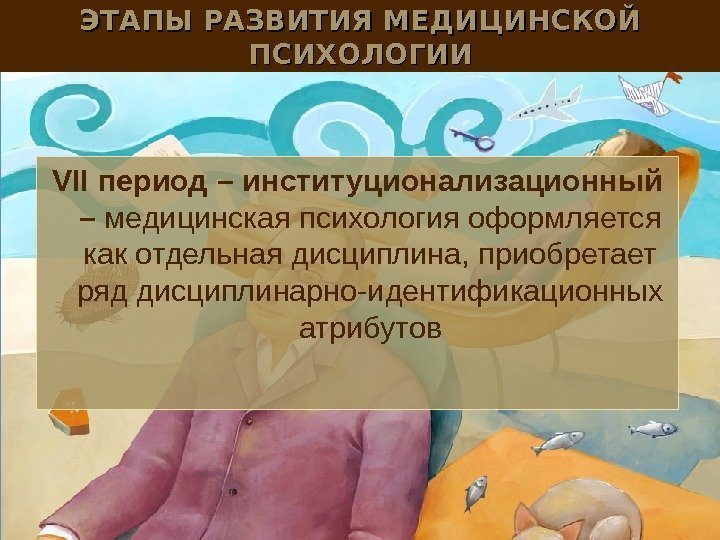 ЭТАПЫ РАЗВИТИЯ МЕДИЦИНСКОЙ ПСИХОЛОГИИ

VII период – институционализационный – медицинская психология оформляется как отдельная дисциплина, приобретает ряд дисциплинарно-идентификационных атрибутов